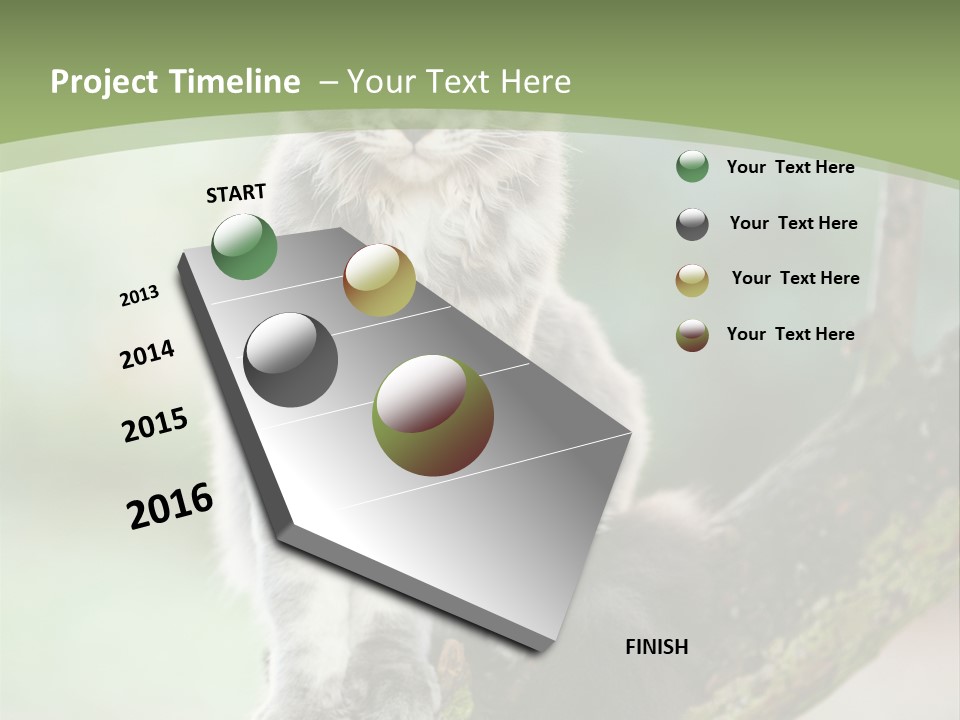 Project Timeline – Your Text Here

START

2013

2014

2015

2016

FINISH

Your Text Here

Your Text Here

Your Text Here

Your Text Here